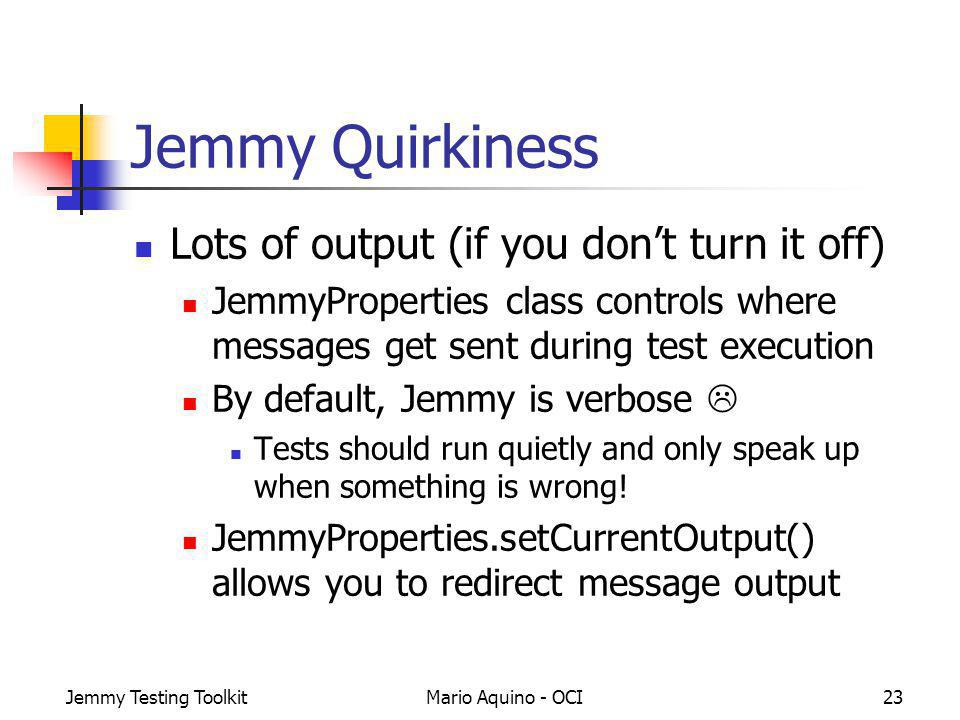 Jemmy Quirkiness

Lots of output (if you don't turn it off)

JemmyProperties class controls where messages get sent during test execution

By default, Jemmy is verbose ☹

Tests should run quietly and only speak up when something is wrong!

JemmyProperties.setCurrentOutput() allows you to redirect message output

Jemmy Testing Toolkit

Mario Aquino - OCI

23